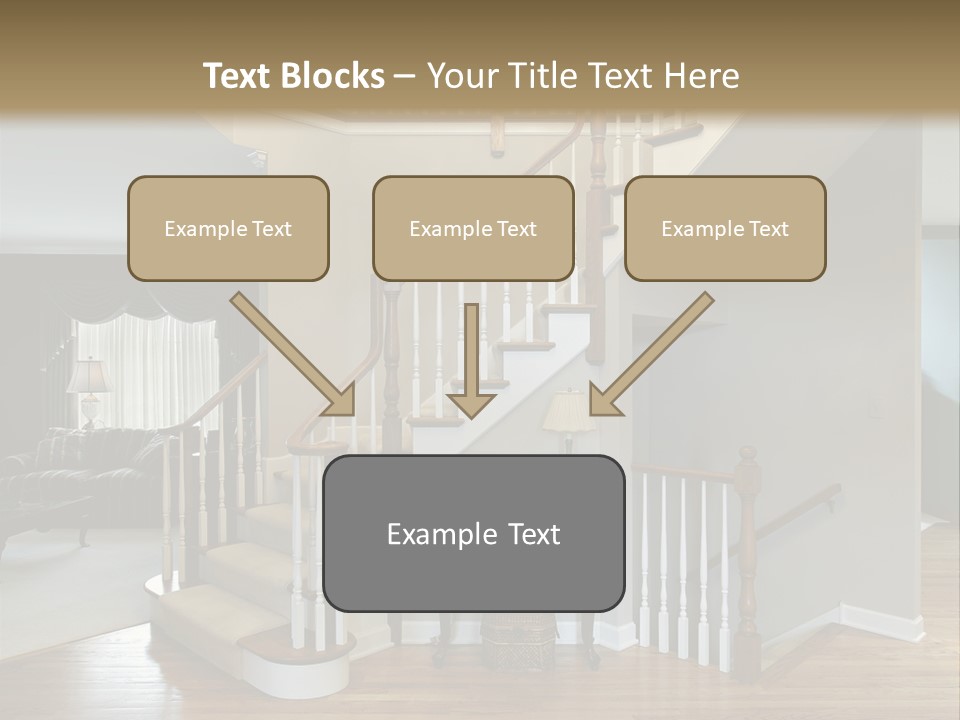 Text Blocks – Your Title Text Here

Example Text

Example Text

Example Text

Example Text